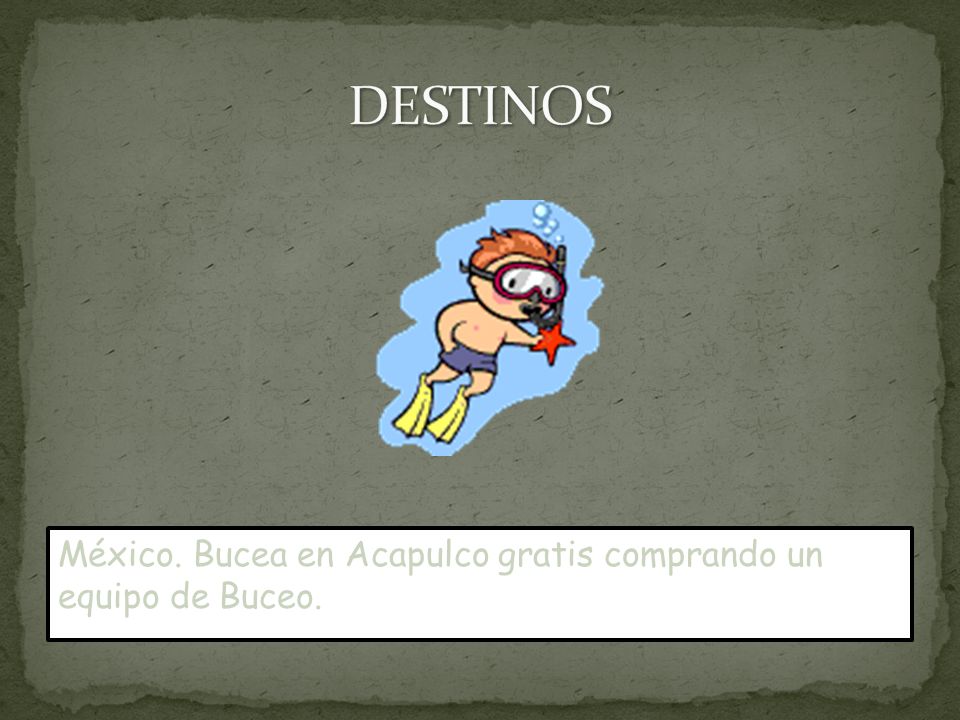 DESTINOS

México. Bucea en Acapulco gratis comprando un equipo de Buceo.